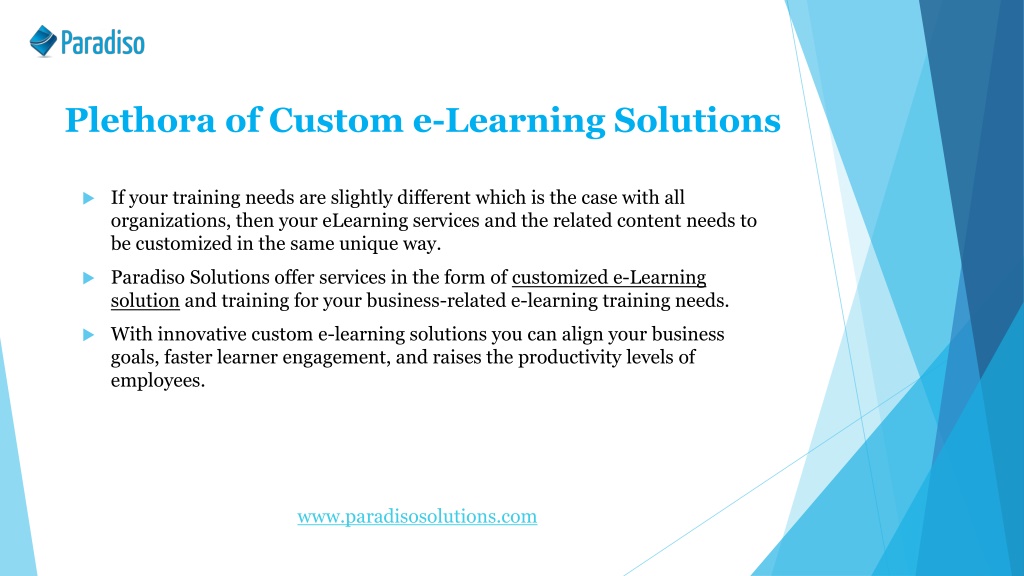 Paradiso

Plethora of Custom e-Learning Solutions

If your training needs are slightly different which is the case with all organizations, then your eLearning services and the related content needs to be customized in the same unique way.

Paradiso Solutions offer services in the form of customized e-Learning solution and training for your business-related e-learning training needs.

With innovative custom e-learning solutions you can align your business goals, faster learner engagement, and raises the productivity levels of employees.

www.paradisosolutions.com